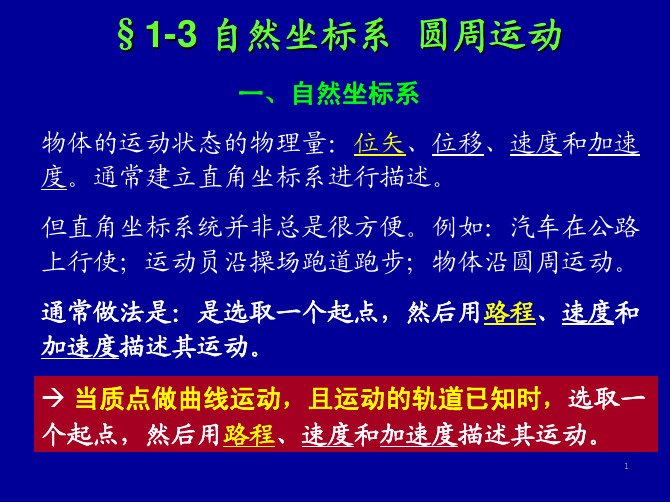 §1-3 自然坐标系 圆周运动

一、自然坐标系

物体的运动状态的物理量：位矢、位移、速度和加速度。通常建立直角坐标系进行描述。

但直角坐标系统并非总是很方便。例如：汽车在公路上行使；运动员沿操场跑道跑步；物体沿圆周运动。

通常做法是：是选取一个起点，然后用路程、速度和加速度描述其运动。

→ 当质点做曲线运动，且运动的轨道已知时，选取一个起点，然后用路程、速度和加速度描述其运动。

1